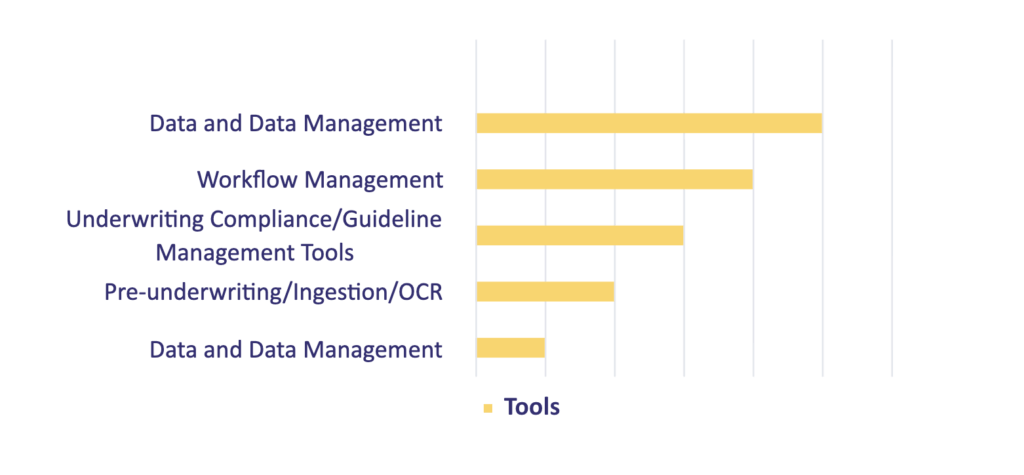 Data and Data Management

Workflow Management

Underwriting Compliance/Guideline Management Tools

Pre-underwriting/Ingestion/OCR

Data and Data Management

Tools